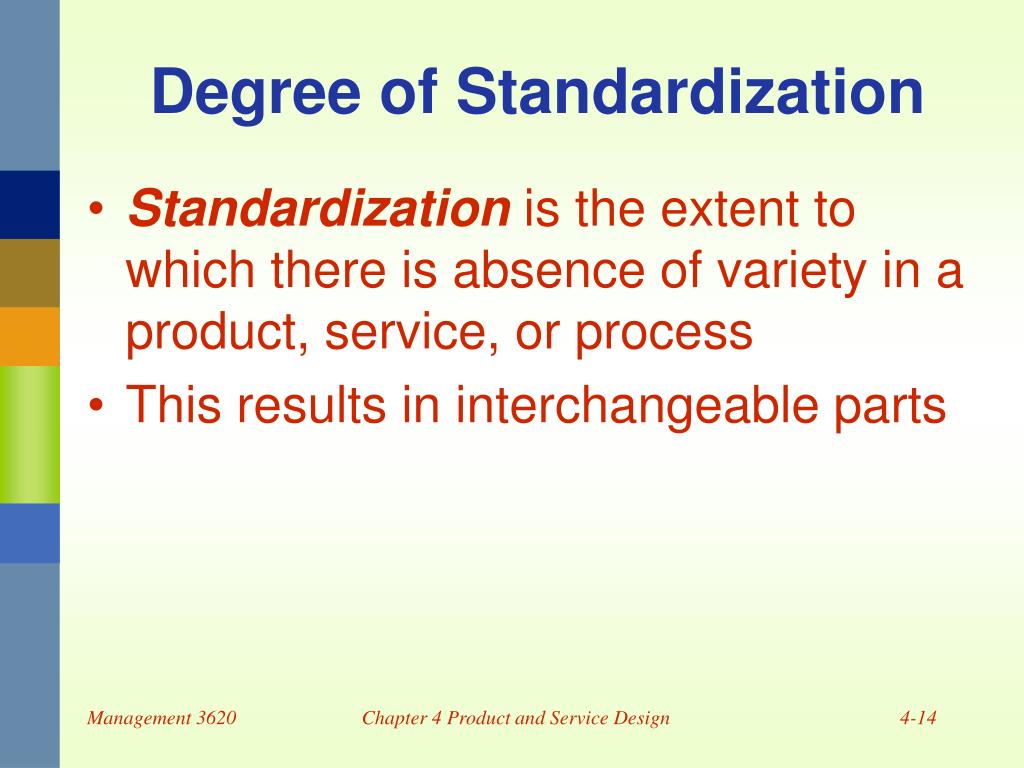 Degree of Standardization

• Standardization is the extent to which there is absence of variety in a product, service, or process
• This results in interchangeable parts

Management 3620

Chapter 4 Product and Service Design

4-14